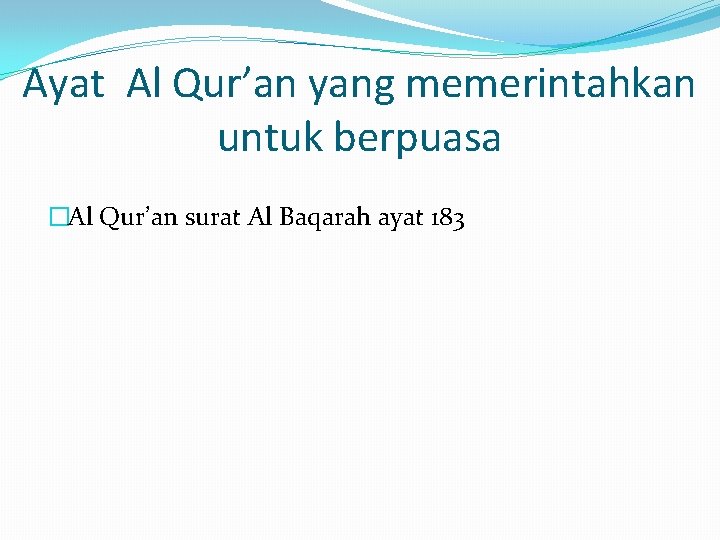 Ayat Al Qur’an yang memerintahkan untuk berpuasa

Al Qur’an surat Al Baqarah ayat 183